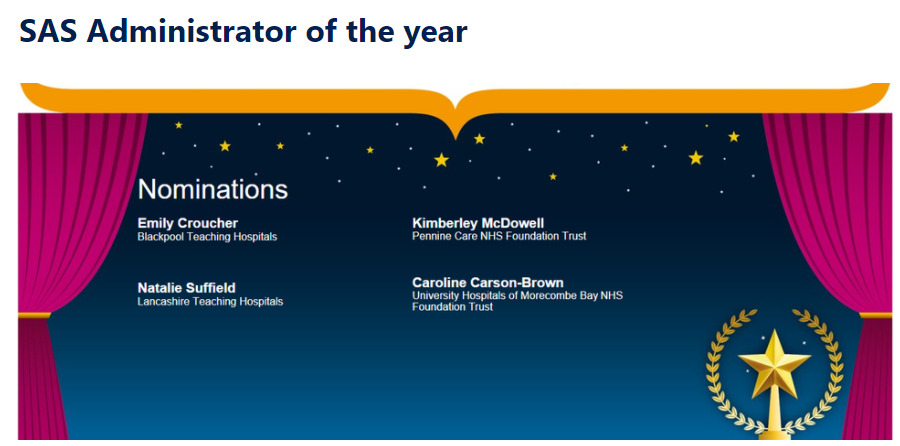 SAS Administrator of the year

Nominations

Emily Croucher
Blackpool Teaching Hospitals

Natalie Suffield
Lancashire Teaching Hospitals

Kimberley McDowell
Pennine Care NHS Foundation Trust

Caroline Carson-Brown
University Hospitals of Morecombe Bay NHS Foundation Trust